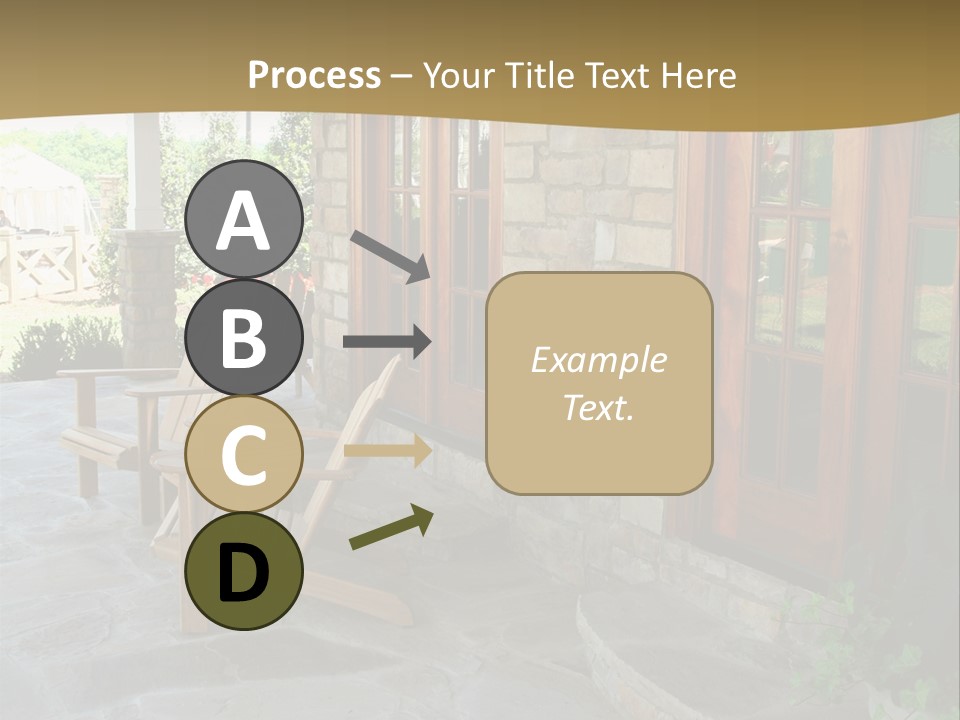 Process – Your Title Text Here

A

B

C

D

Example Text.